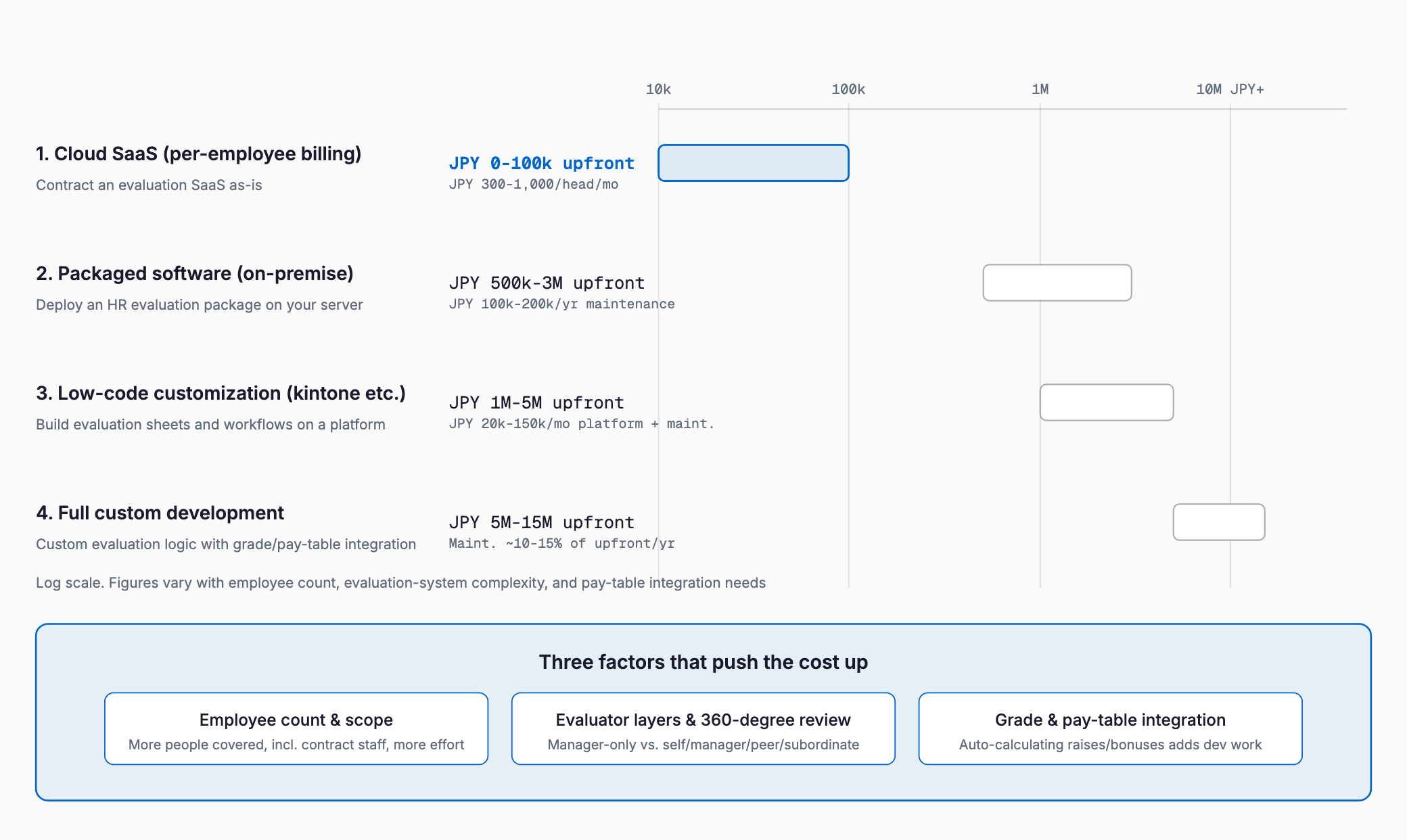 10k 100k 1M 10M JPY+

1. Cloud SaaS (per-employee billing)
Contract an evaluation SaaS as-is

JPY 0-100k upfront
JPY 300-1,000/head/mo

2. Packaged software (on-premise)
Deploy an HR evaluation package on your server

JPY 500k-3M upfront
JPY 100k-200k/yr maintenance

3. Low-code customization (kintone etc.)
Build evaluation sheets and workflows on a platform

JPY 1M-5M upfront
JPY 20k-150k/mo platform + maint.

4. Full custom development
Custom evaluation logic with grade/pay-table integration

JPY 5M-15M upfront
Maint. ~10-15% of upfront/yr

Log scale. Figures vary with employee count, evaluation-system complexity, and pay-table integration needs

Three factors that push the cost up

Employee count & scope
More people covered, incl. contract staff, more effort

Evaluator layers & 360-degree review
Manager-only vs. self/manager/peer/subordinate

Grade & pay-table integration
Auto-calculating raises/bonuses adds dev work